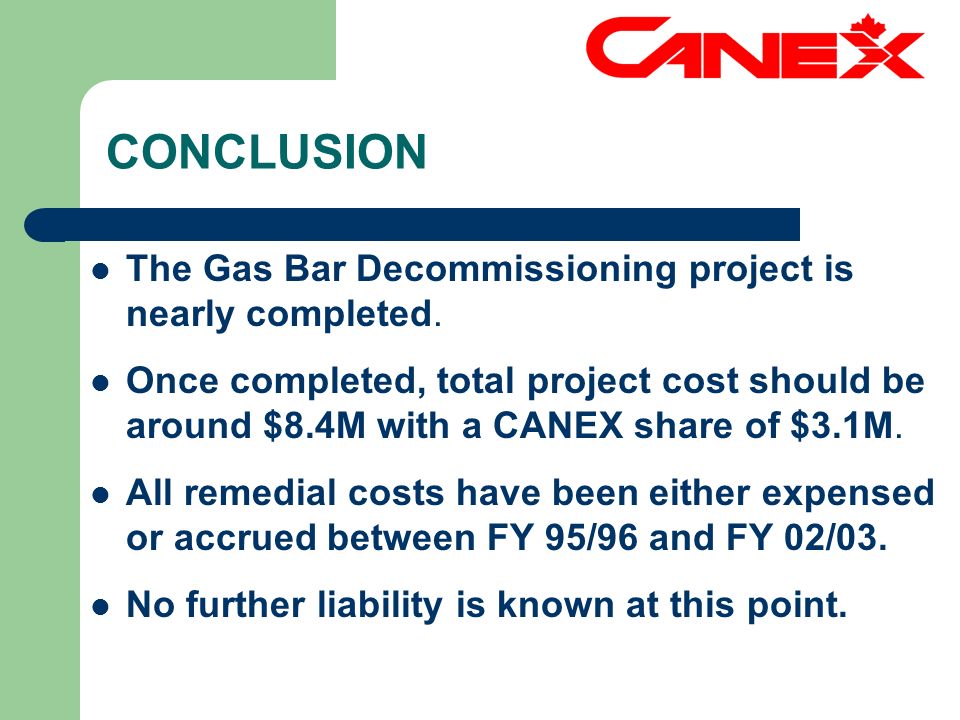 CANEX

CONCLUSION

- The Gas Bar Decommissioning project is nearly completed.
- Once completed, total project cost should be around \$8.4M with a CANEX share of \$3.1M.
- All remedial costs have been either expensed or accrued between FY 95/96 and FY 02/03.
- No further liability is known at this point.